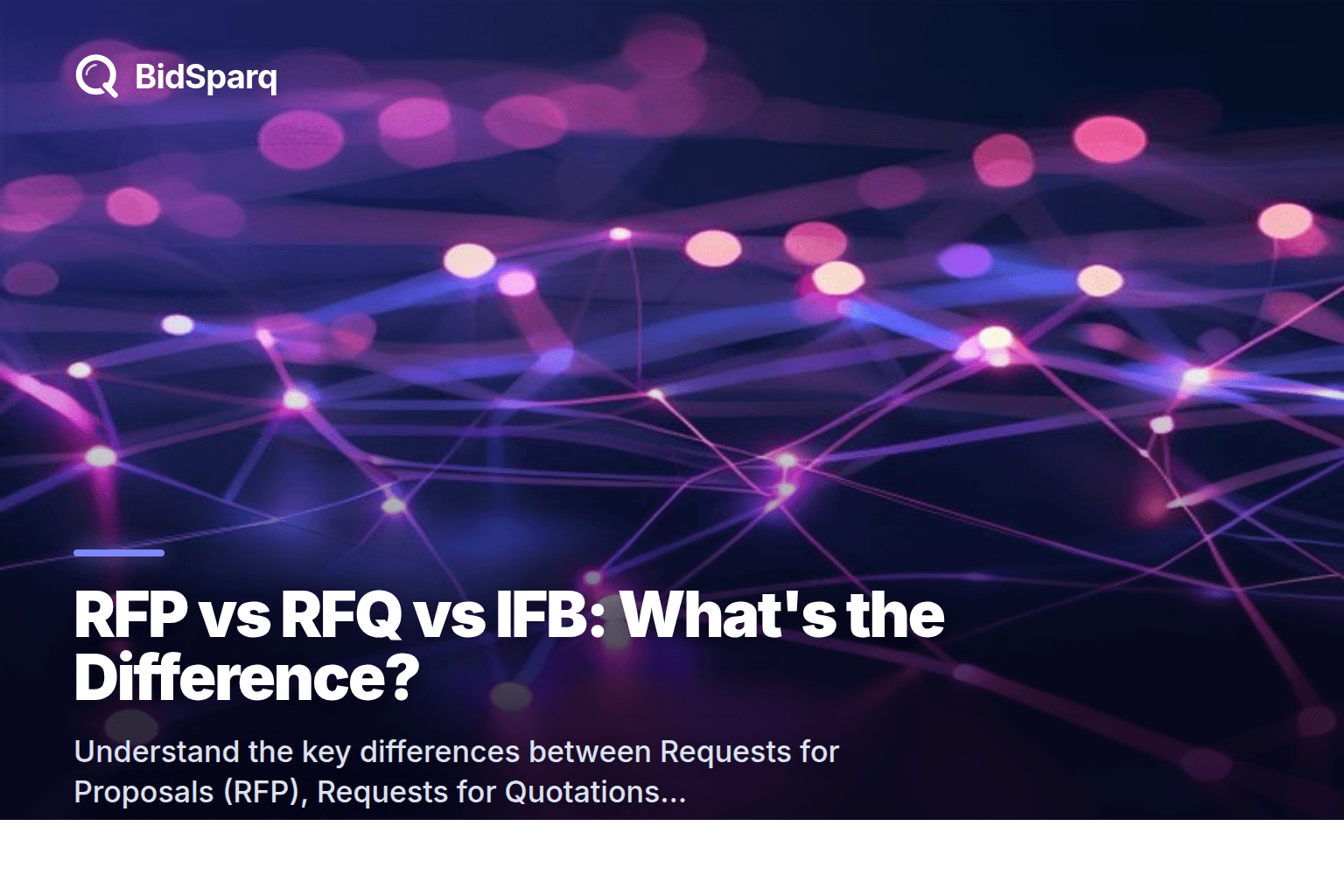 BidSparq

RFP vs RFQ vs IFB: What's the Difference?

Understand the key differences between Requests for Proposals (RFP), Requests for Quotations...